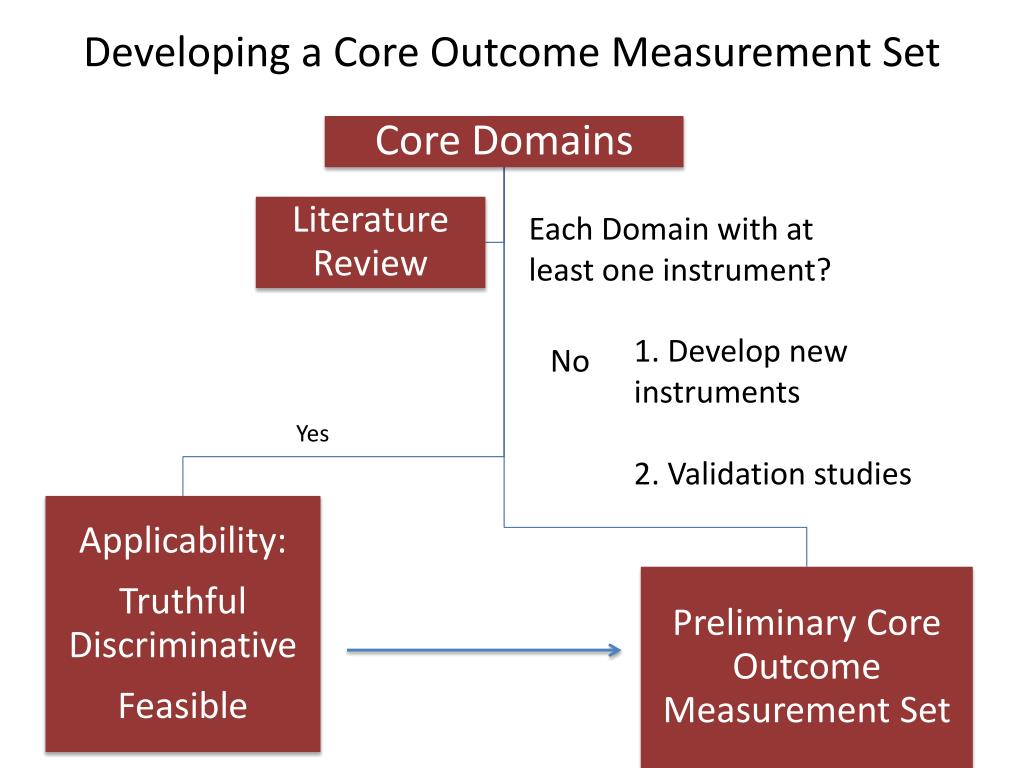 Developing a Core Outcome Measurement Set

Core Domains

Literature Review

Each Domain with at least one instrument?

No

1. Develop new instruments

2. Validation studies

Yes

Applicability:

Truthful Discriminative

Feasible

Preliminary Core Outcome Measurement Set